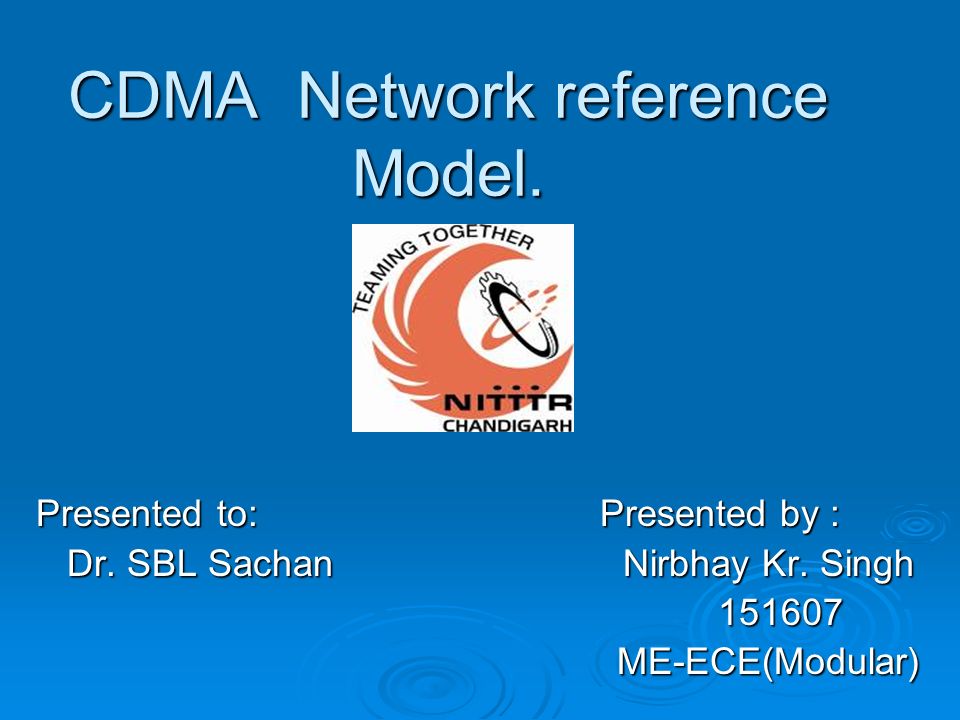 CDMA Network reference Model.

TEAMING TOGETHER

NITTTR
CHANDIGARH

Presented to:
Dr. SBL Sachan

Presented by :
Nirbhay Kr. Singh
151607
ME-ECE(Modular)